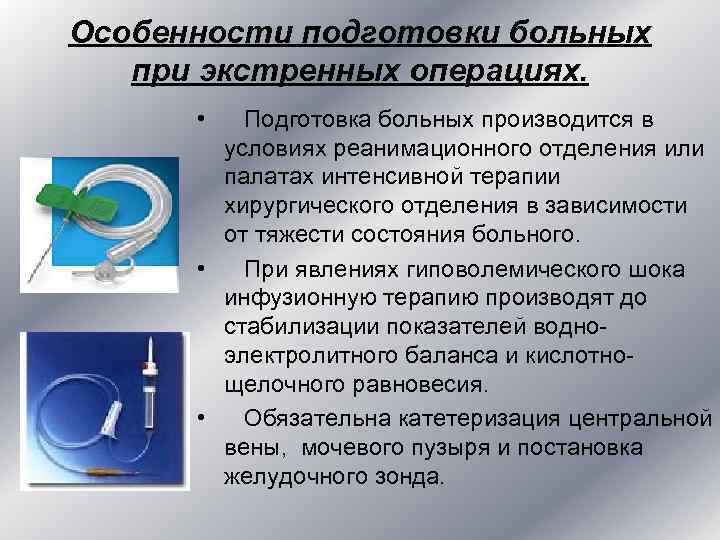 Особенности подготовки больных при экстренных операциях.

• Подготовка больных производится в условиях реанимационного отделения или палатах интенсивной терапии хирургического отделения в зависимости от тяжести состояния больного.

• При явлениях гиповолемического шока инфузионную терапию производят до стабилизации показателей водно-электролитного баланса и кислотно-щелочного равновесия.

• Обязательна катетеризация центральной вены, мочевого пузыря и постановка желудочного зонда.